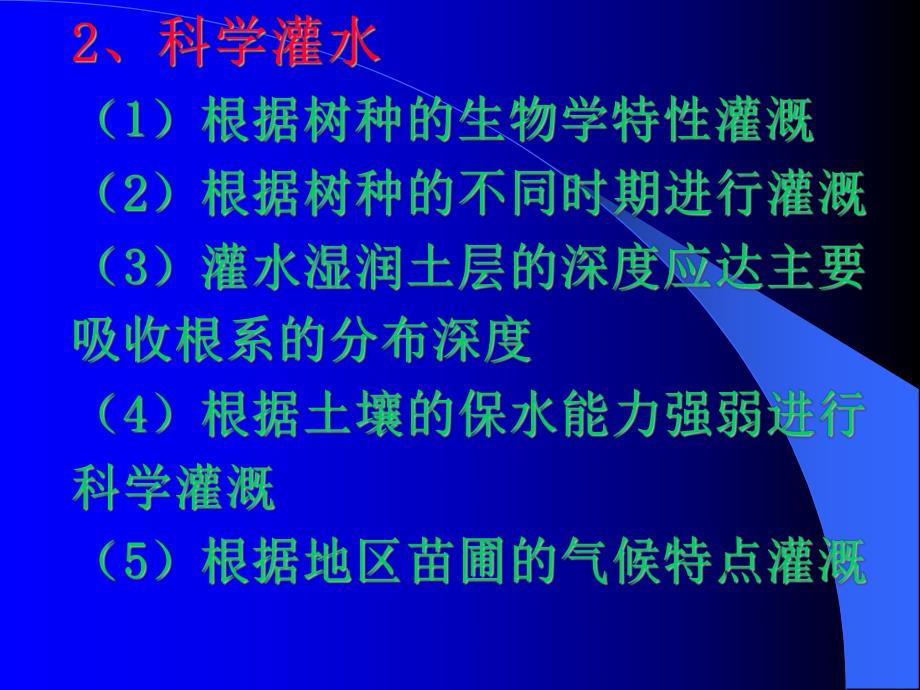 2、科学灌水

（1）根据树种的生物学特性灌溉

（2）根据树种的不同时期进行灌溉

（3）灌水湿润土层的深度应达主要吸收根系的分布深度

（4）根据土壤的保水能力强弱进行科学灌溉

（5）根据地区苗圃的气候特点灌溉